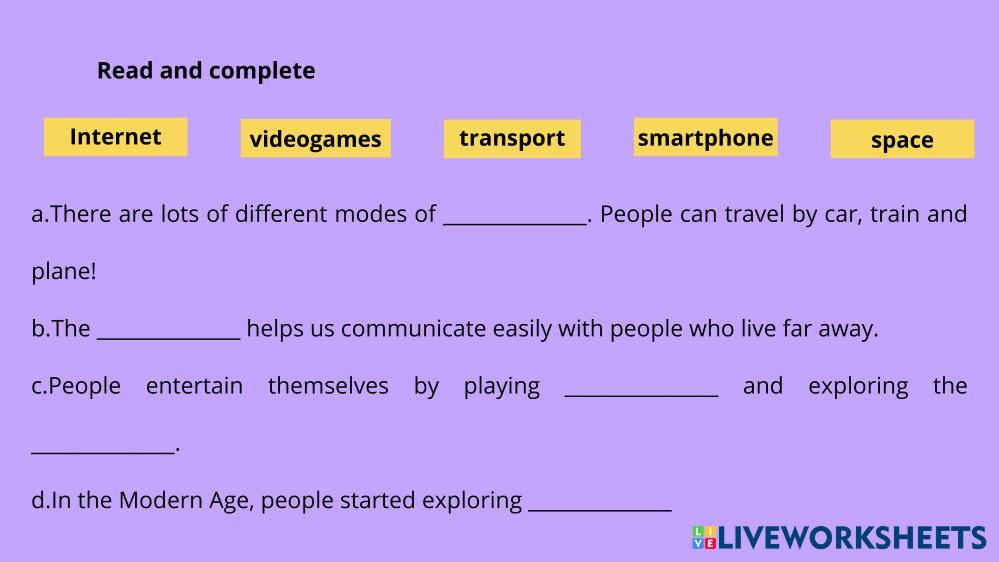 Read and complete

Internet videogames transport smartphone space

a.There are lots of different modes of ______________. People can travel by car, train and plane!

b.The ______________ helps us communicate easily with people who live far away.

c.People entertain themselves by playing _______________ and exploring the ______________.

d.In the Modern Age, people started exploring ______________

LIVEWORKSHEETS